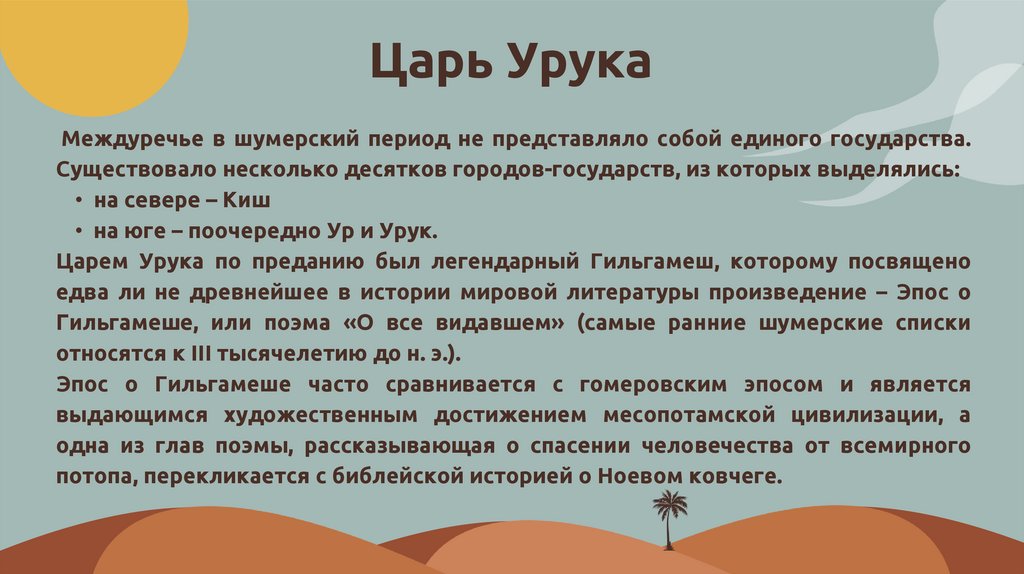 Царь Урука

Междуречье в шумерский период не представляло собой единого государства. Существовало несколько десятков городов-государств, из которых выделялись:

• на севере – Киш
• на юге – поочередно Ур и Урук.

Царем Урука по преданию был легендарный Гильгамеш, которому посвящено едва ли не древнейшее в истории мировой литературы произведение – Эпос о Гильгамеше, или поэма «О все видавшем» (самые ранние шумерские списки относятся к III тысячелетию до н. э.).

Эпос о Гильгамеше часто сравнивается с гомеровским эпосом и является выдающимся художественным достижением месопотамской цивилизации, а одна из глав поэмы, рассказывающая о спасении человечества от всемирного потопа, перекликается с библейской историей о Ноевом ковчеге.